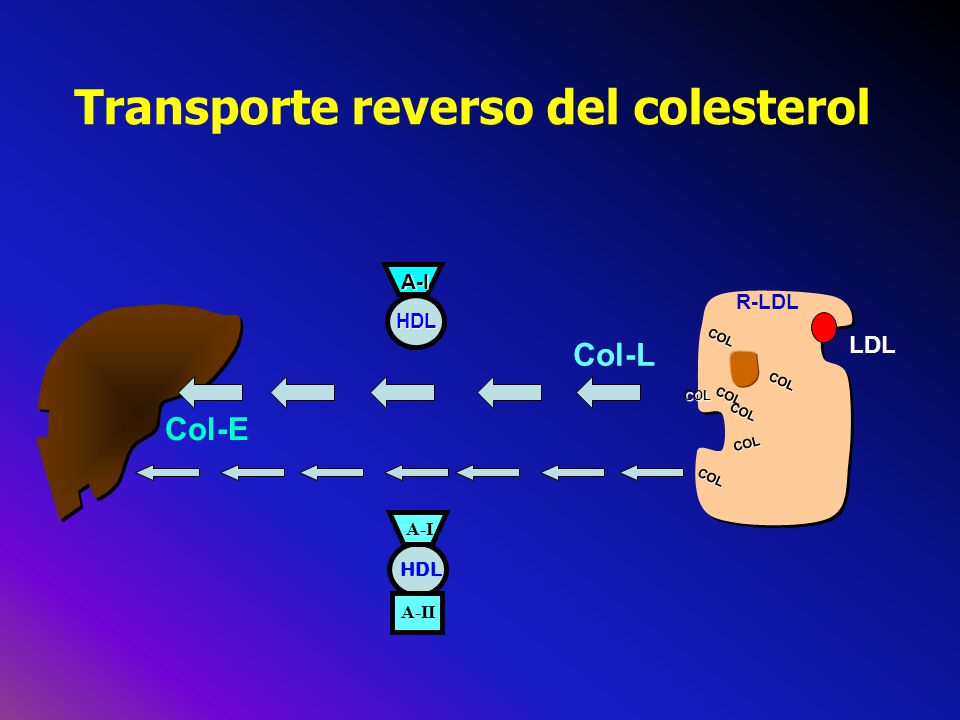 Transporte reverso del colesterol

A-I
HDL

R-LDL
LDL
Col-L
COL
COL
COL
COL
COL
COL
COL
Col-E

A-I
HDL
A-II